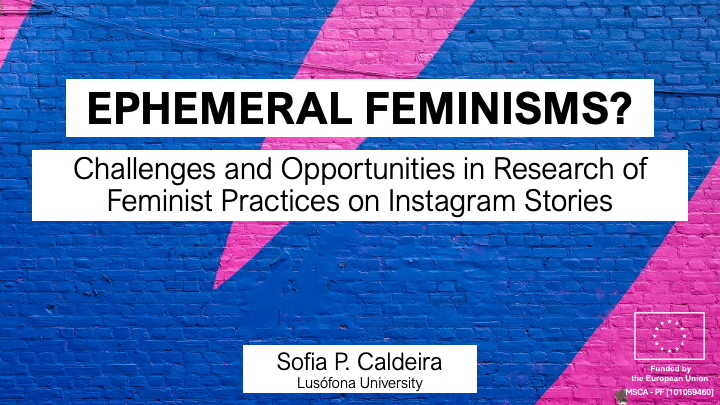 EPHEMERAL FEMINISMS?

Challenges and Opportunities in Research of Feminist Practices on Instagram Stories

Sofia P. Caldeira
Lusófona University

Funded by the European Union
MSCA - PF [101059460]